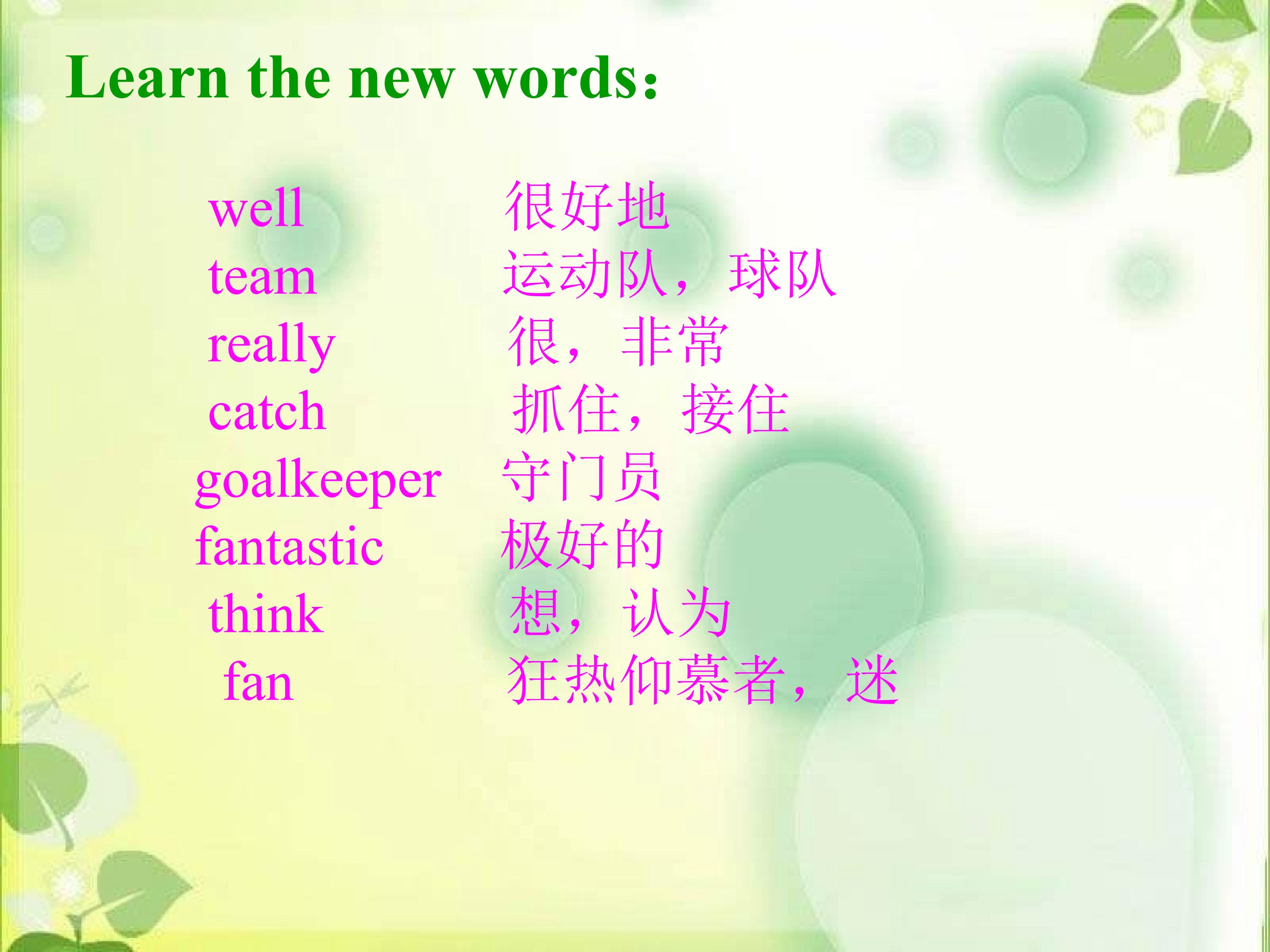 Learn the new words：

well 很好地
team 运动队，球队
really 很，非常
catch 抓住，接住
goalkeeper 守门员
fantastic 极好的
think 想，认为
fan 狂热仰慕者，迷